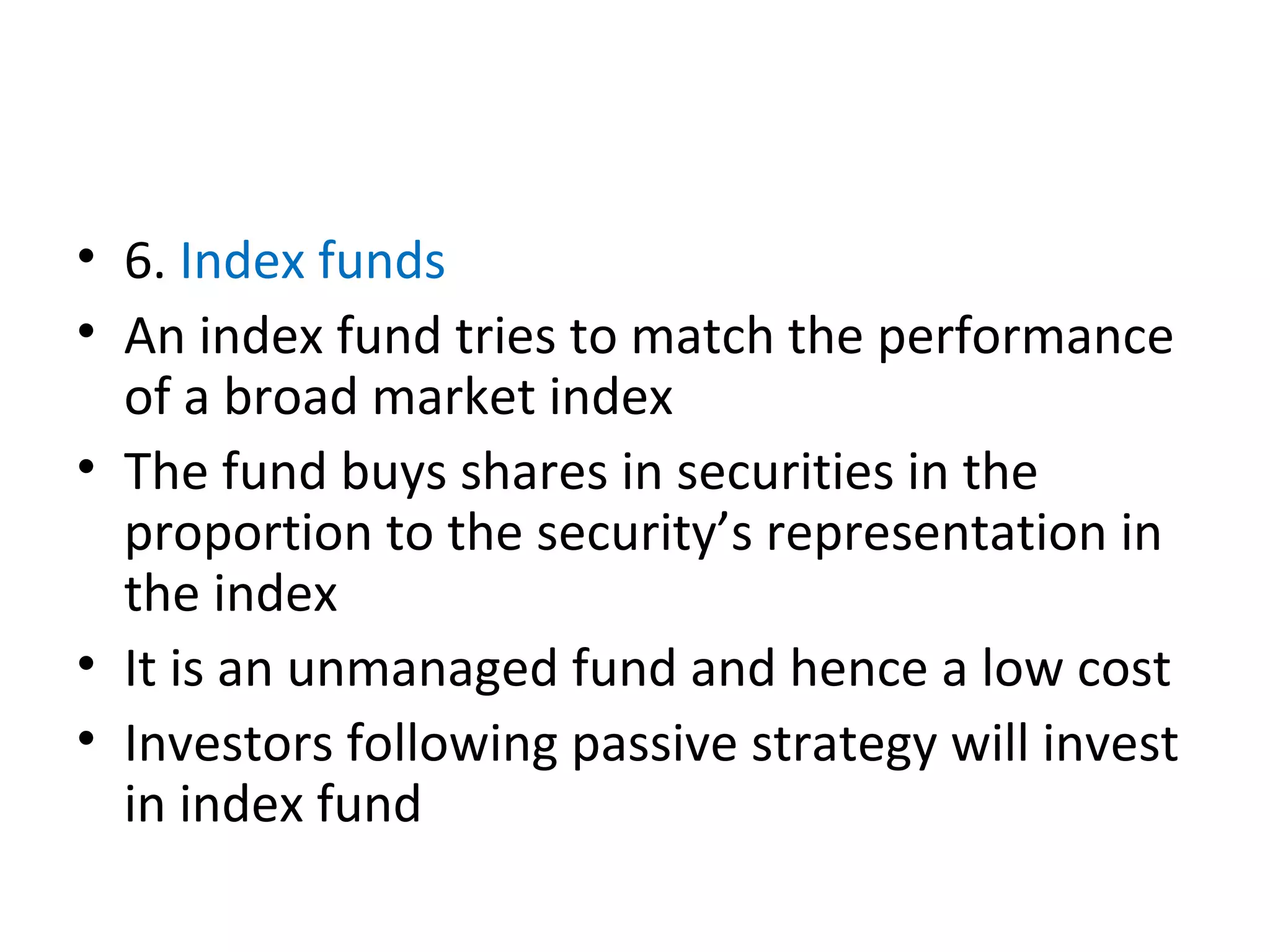 • 6. Index funds
• An index fund tries to match the performance of a broad market index
• The fund buys shares in securities in the proportion to the security’s representation in the index
• It is an unmanaged fund and hence a low cost
• Investors following passive strategy will invest in index fund